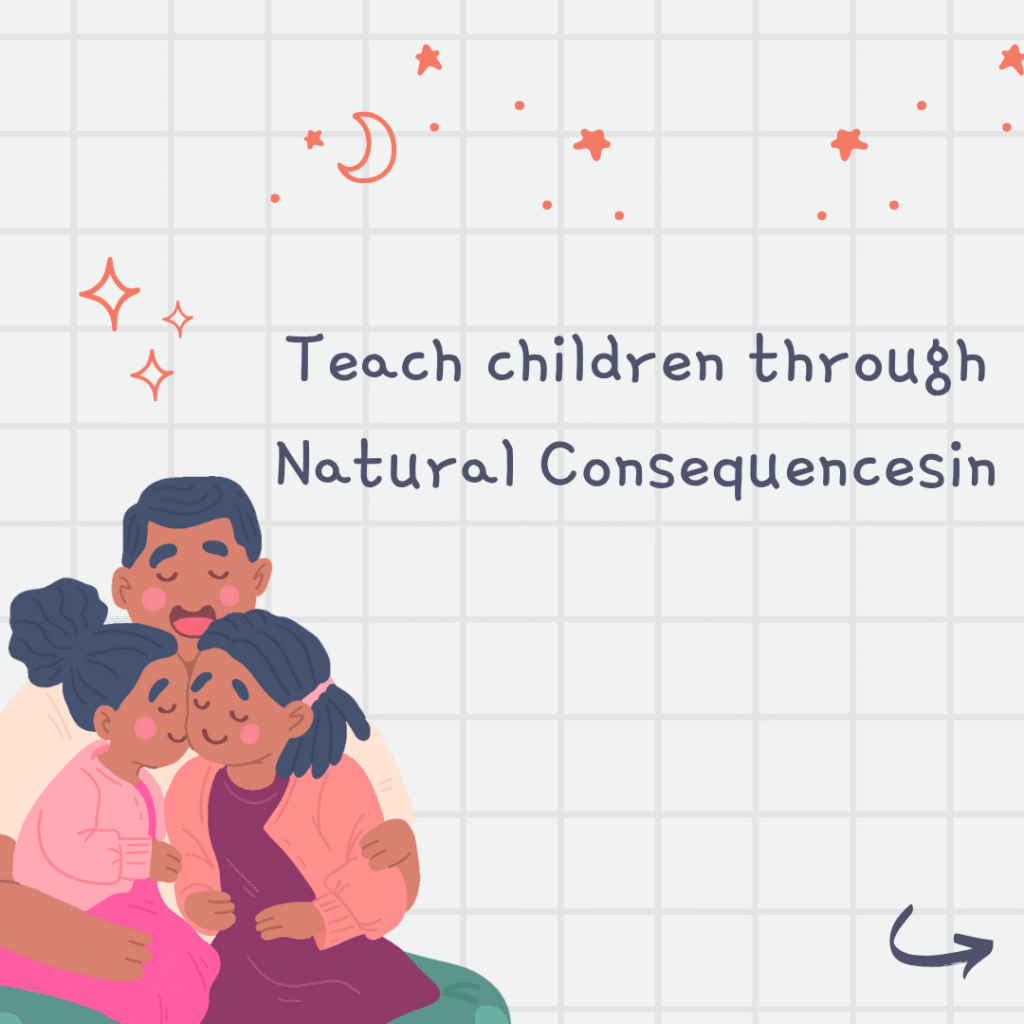 Teach children through Natural Consequencesin